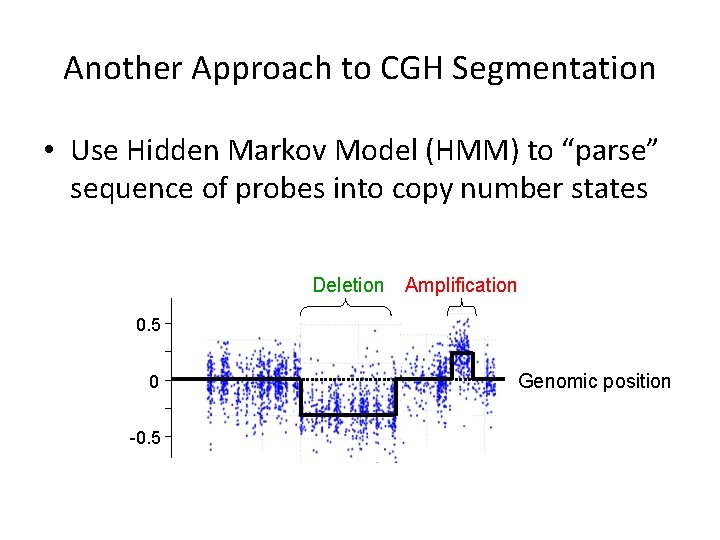 Another Approach to CGH Segmentation

• Use Hidden Markov Model (HMM) to “parse” sequence of probes into copy number states

Deletion
Amplification
0.5
0
-0.5
Genomic position